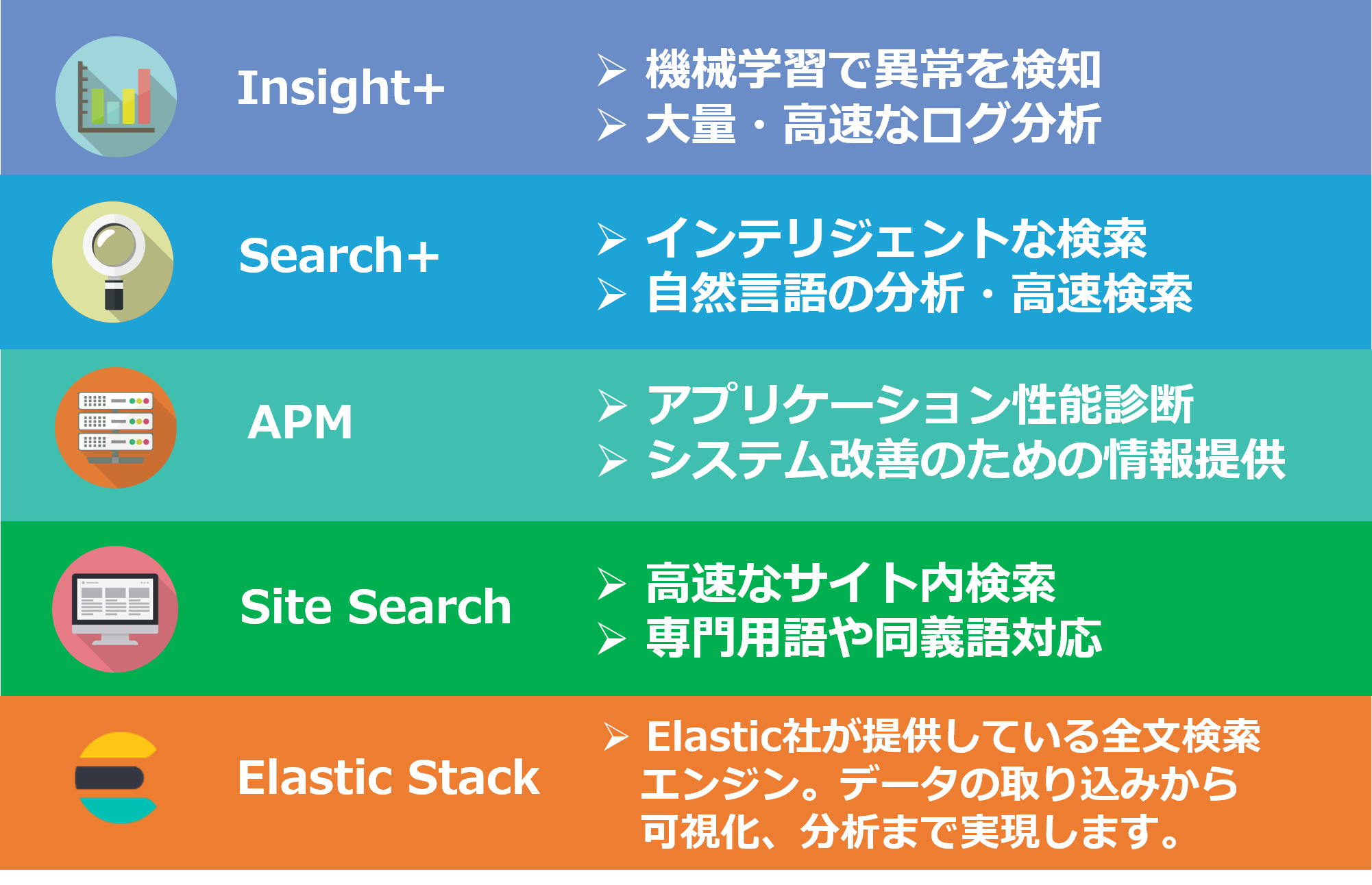 Insight+

➢ 機械学習で異常を検知
➢ 大量・高速なログ分析

Search+

➢ インテリジェントな検索
➢ 自然言語の分析・高速検索

APM

➢ アプリケーション性能診断
➢ システム改善のための情報提供

Site Search

➢ 高速なサイト内検索
➢ 専門用語や同義語対応

Elastic Stack

➢ Elastic社が提供している全文検索エンジン。データの取り込みから可視化、分析まで実現します。